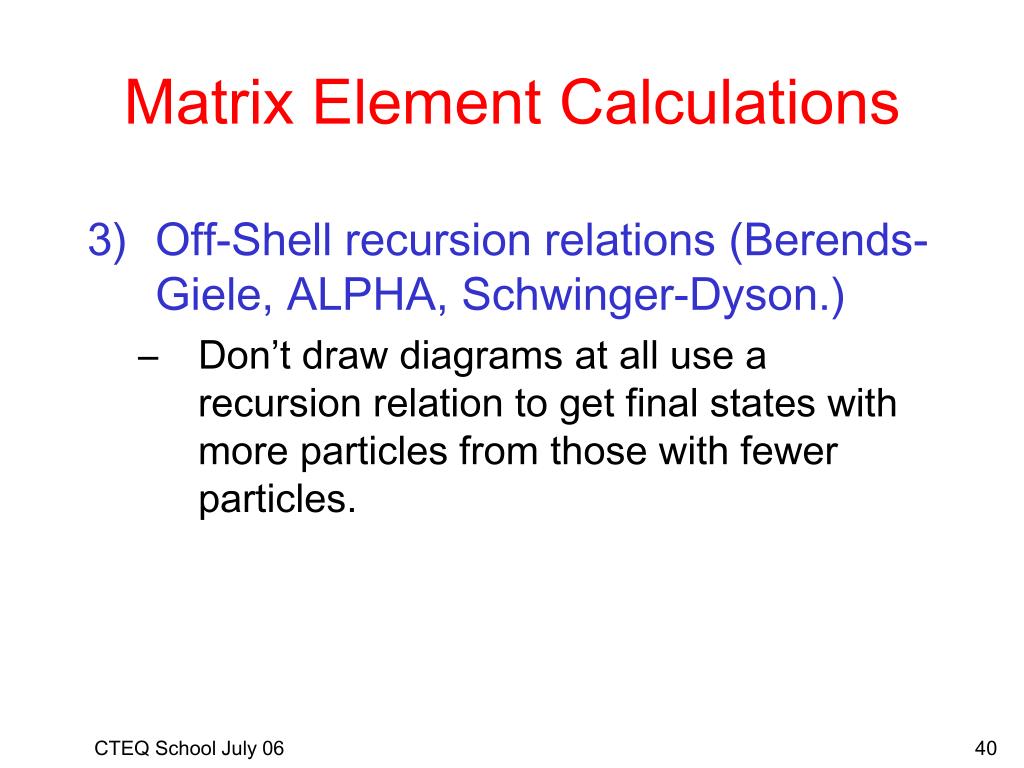 Matrix Element Calculations

3) Off-Shell recursion relations (Berends-Giele, ALPHA, Schwinger-Dyson.)

– Don’t draw diagrams at all use a recursion relation to get final states with more particles from those with fewer particles.

CTEQ School July 06

40